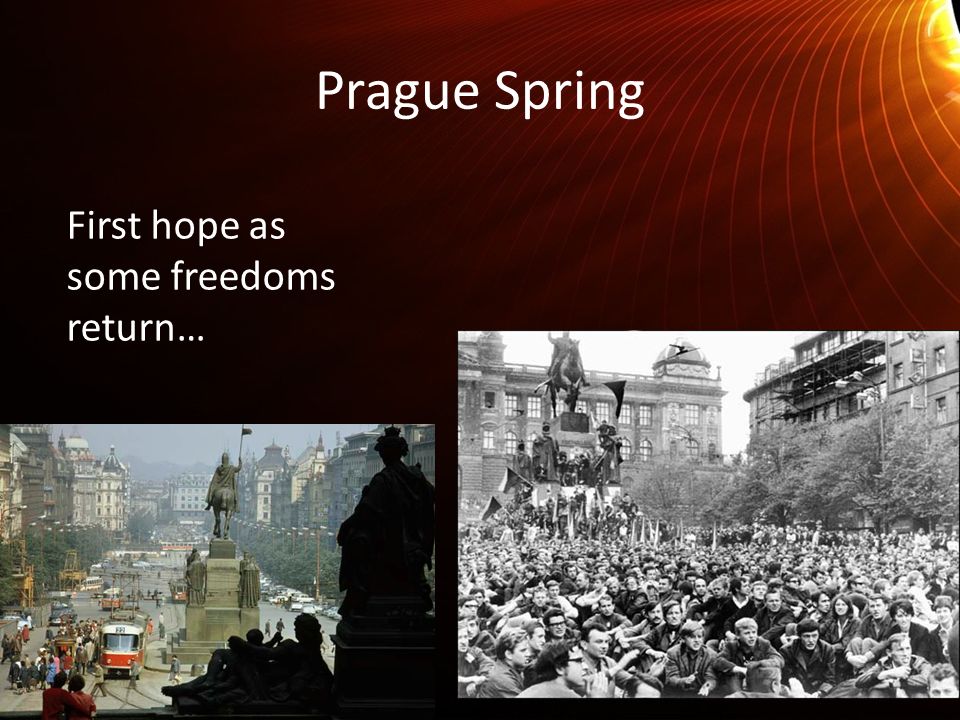 Prague Spring

First hope as some freedoms return…